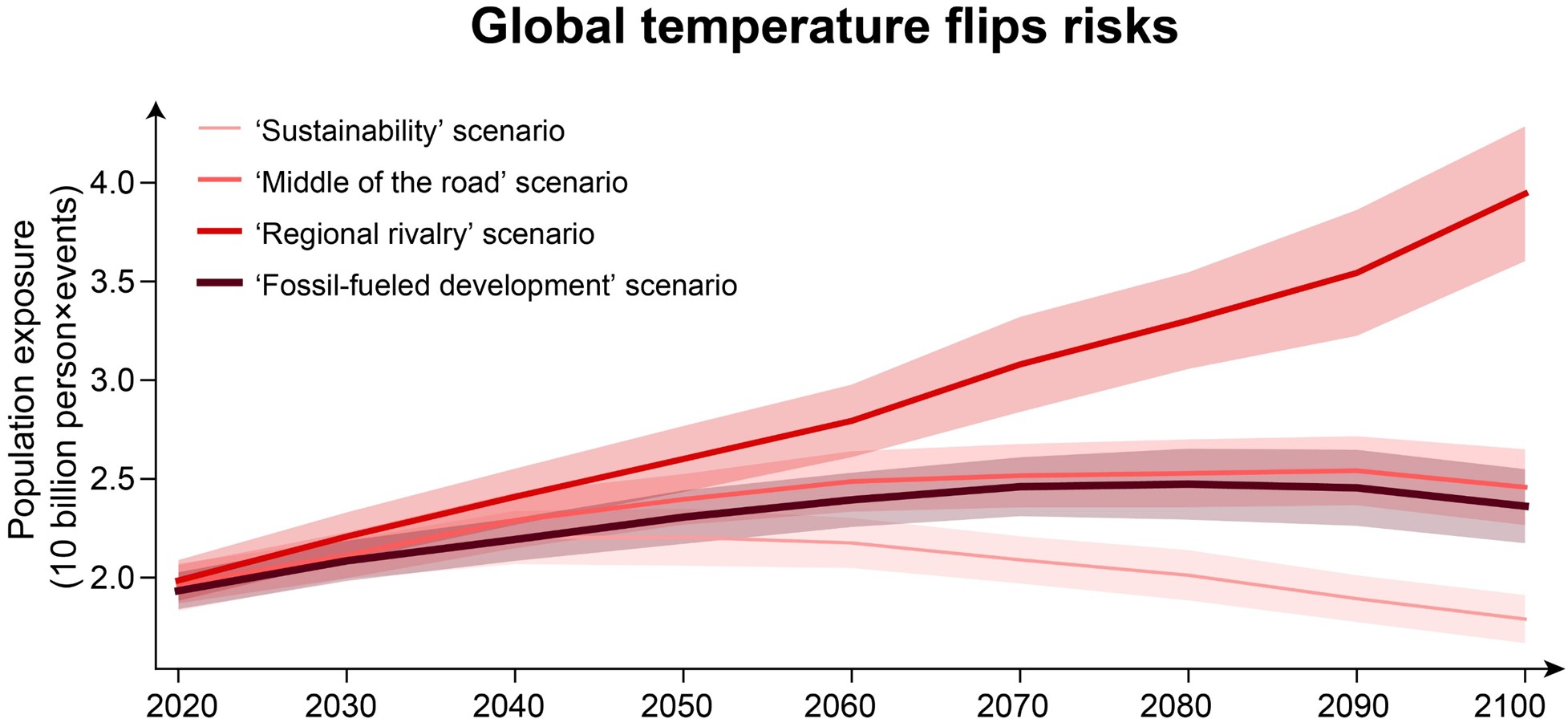 Global temperature flips risks

‘Sustainability’ scenario
‘Middle of the road’ scenario
‘Regional rivalry’ scenario
‘Fossil-fueled development’ scenario

Population exposure
(10 billion person×events)

4.0
3.5
3.0
2.5
2.0

2020 2030 2040 2050 2060 2070 2080 2090 2100